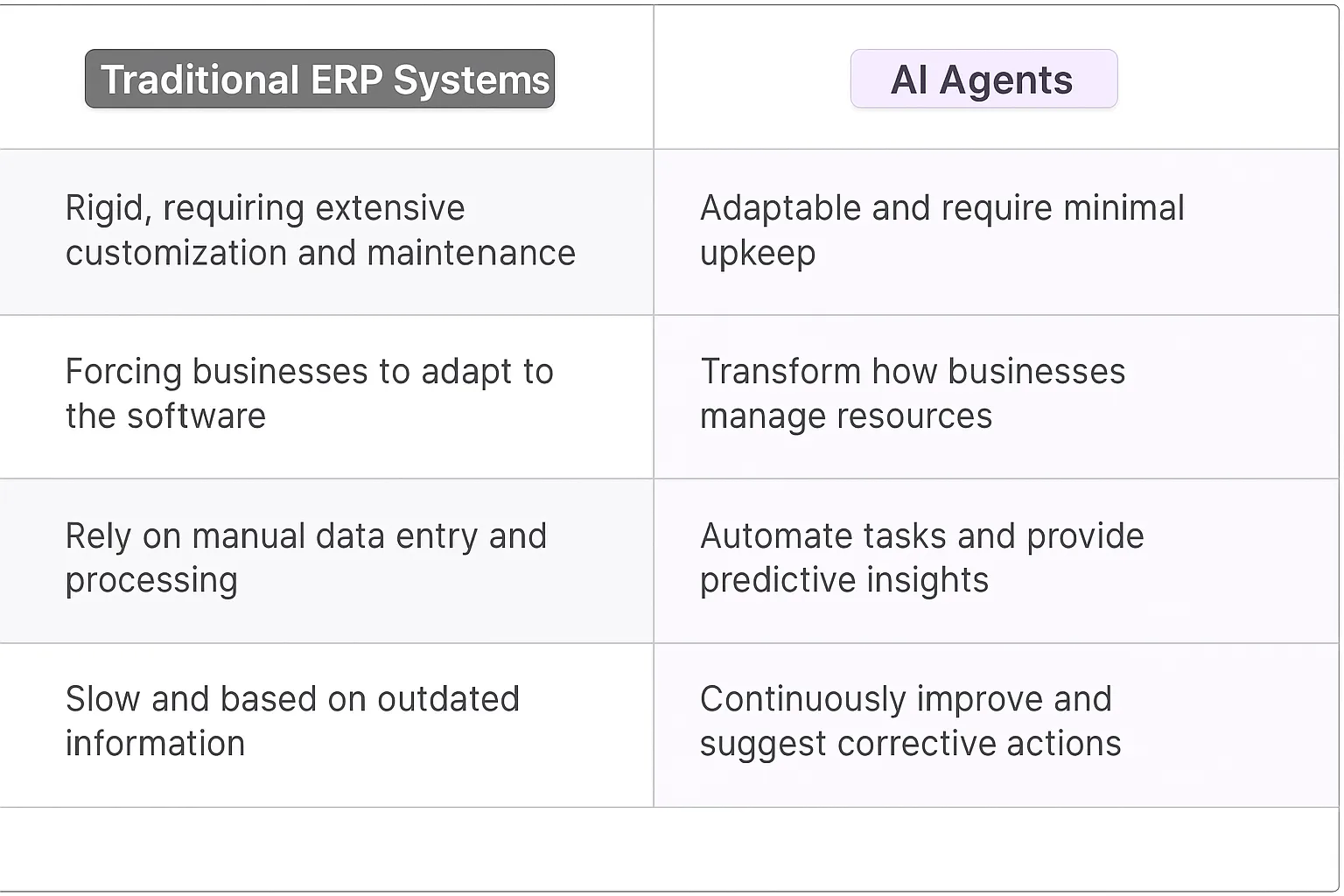 | Traditional ERP Systems | AI Agents |
|---|---|
| Rigid, requiring extensive customization and maintenance | Adaptable and require minimal upkeep |
| Forcing businesses to adapt to the software | Transform how businesses manage resources |
| Rely on manual data entry and processing | Automate tasks and provide predictive insights |
| Slow and based on outdated information | Continuously improve and suggest corrective actions |